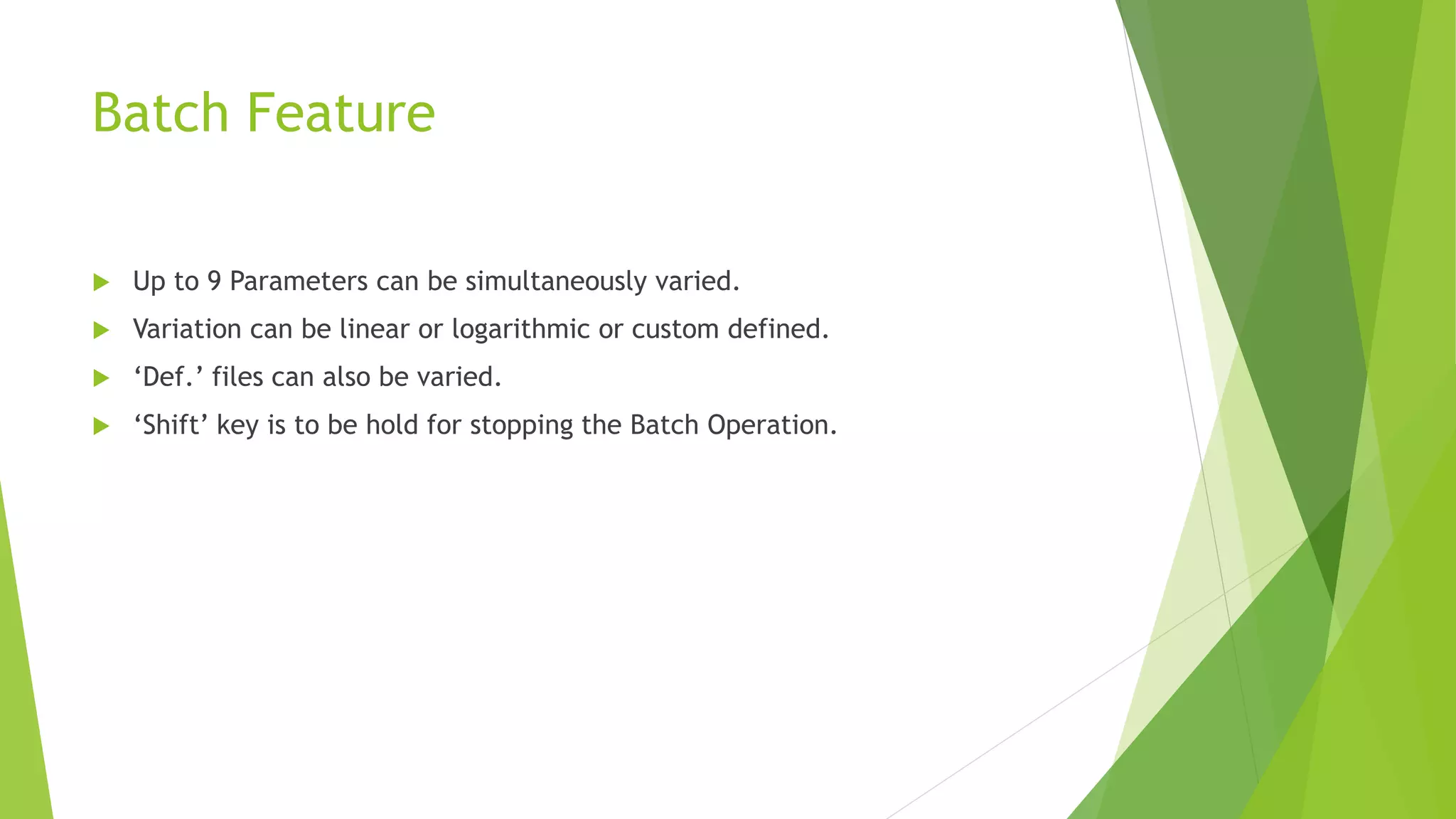 Batch Feature

Up to 9 Parameters can be simultaneously varied.

Variation can be linear or logarithmic or custom defined.

‘Def.’ files can also be varied.

‘Shift’ key is to be hold for stopping the Batch Operation.